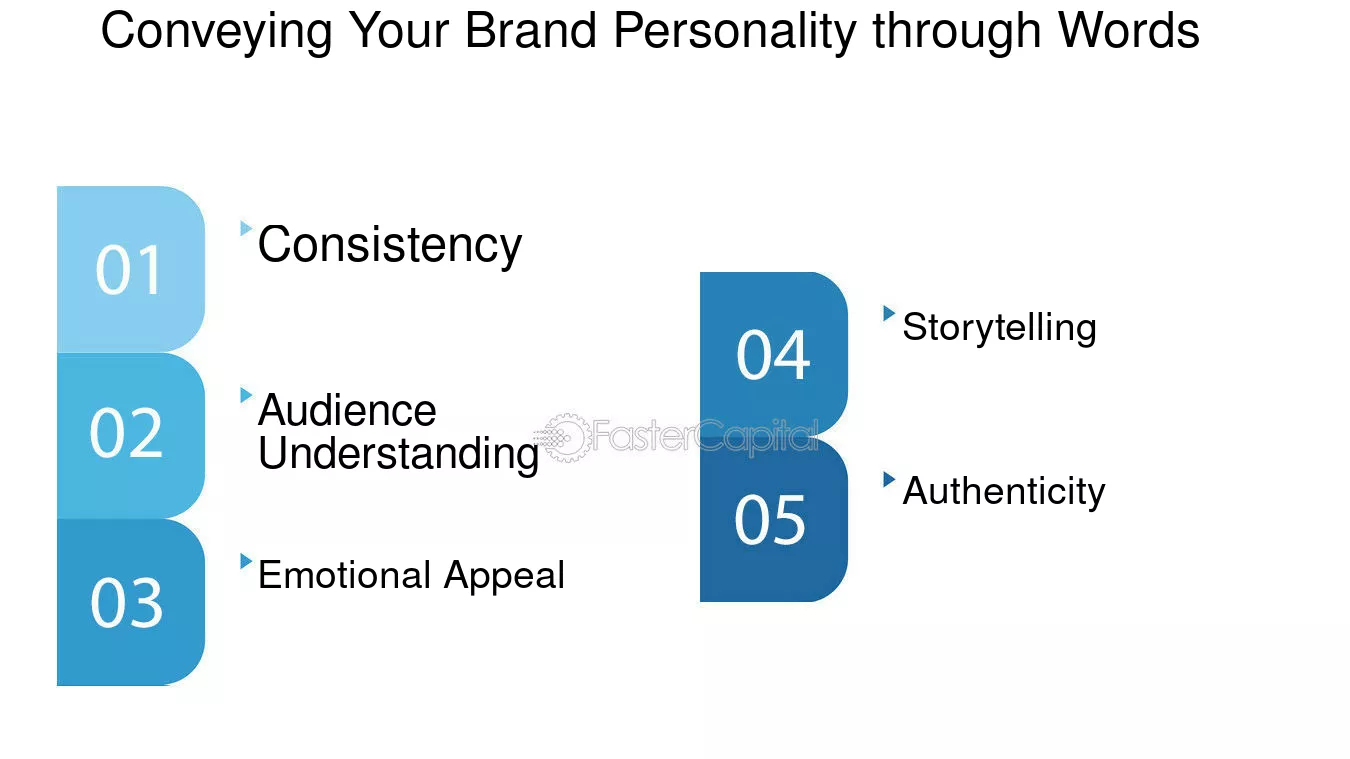 Conveying Your Brand Personality through Words

01

Consistency

02

Audience Understanding

03

Emotional Appeal

04

Storytelling

05

Authenticity

FasterCapital